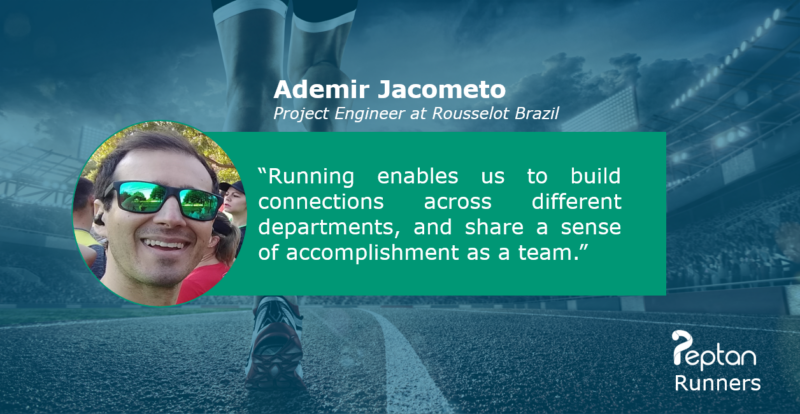 Ademir Jacometo
Project Engineer at Rousselot Brazil

“Running enables us to build connections across different departments, and share a sense of accomplishment as a team.”

Peptan
Runners